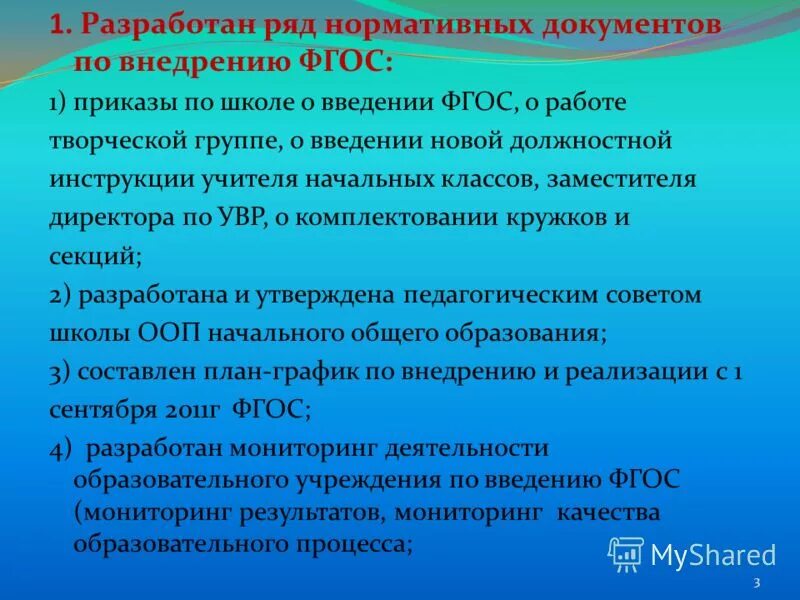 1. Разработан ряд нормативных документов по внедрению ФГОС:

1) приказы по школе о введении ФГОС, о работе творческой группе, о введении новой должностной инструкции учителя начальных классов, заместителя директора по УВР, о комплектовании кружков и секций;

2) разработана и утверждена педагогическим советом школы ООП начального общего образования;

3) составлен план-график по внедрению и реализации с 1 сентября 2011г ФГОС;

4) разработан мониторинг деятельности образовательного учреждения по введению ФГОС (мониторинг результатов, мониторинг качества образовательного процесса;

MyShared

3